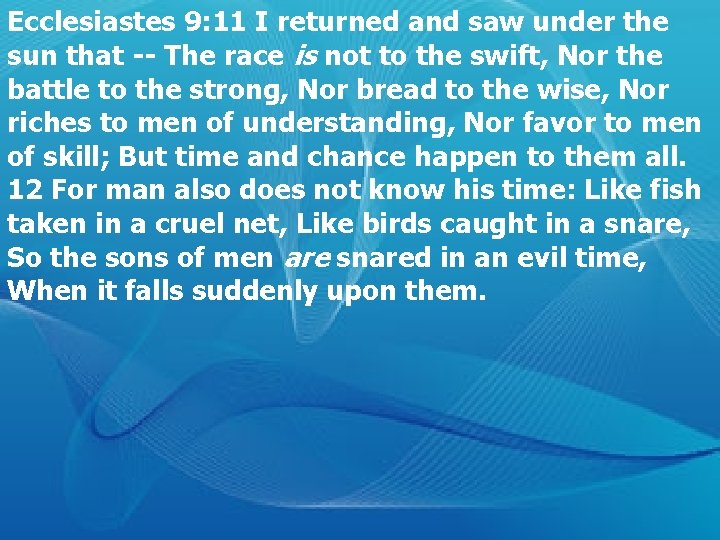 Ecclesiastes 9:11 I returned and saw under the sun that -- The race is not to the swift, Nor the battle to the strong, Nor bread to the wise, Nor riches to men of understanding, Nor favor to men of skill; But time and chance happen to them all. 12 For man also does not know his time: Like fish taken in a cruel net, Like birds caught in a snare, So the sons of men are snared in an evil time, When it falls suddenly upon them.